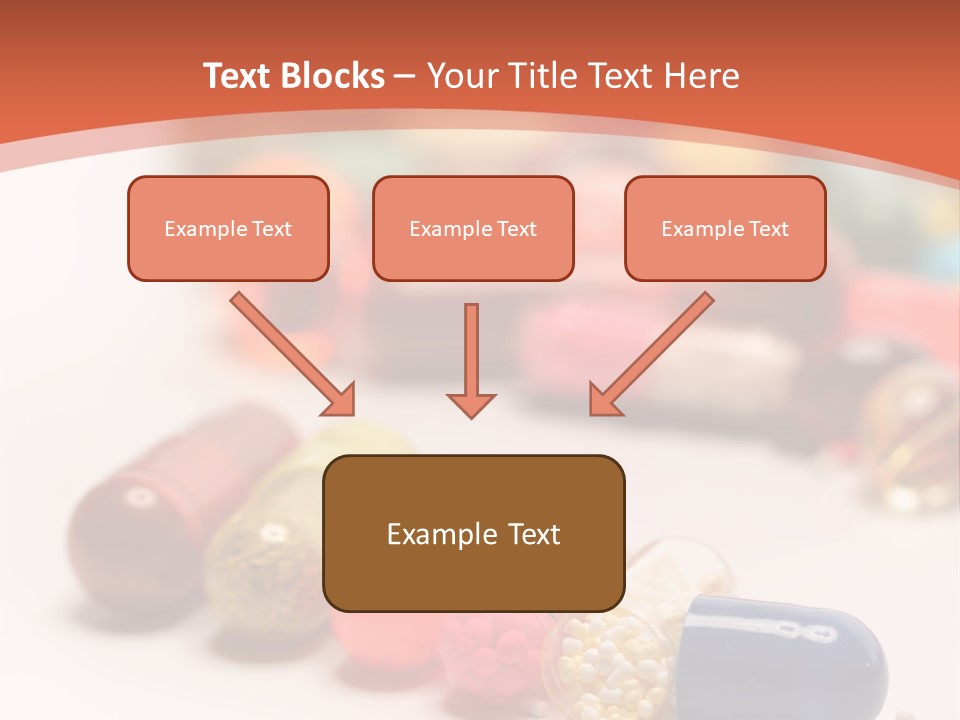 Text Blocks – Your Title Text Here

Example Text

Example Text

Example Text

Example Text